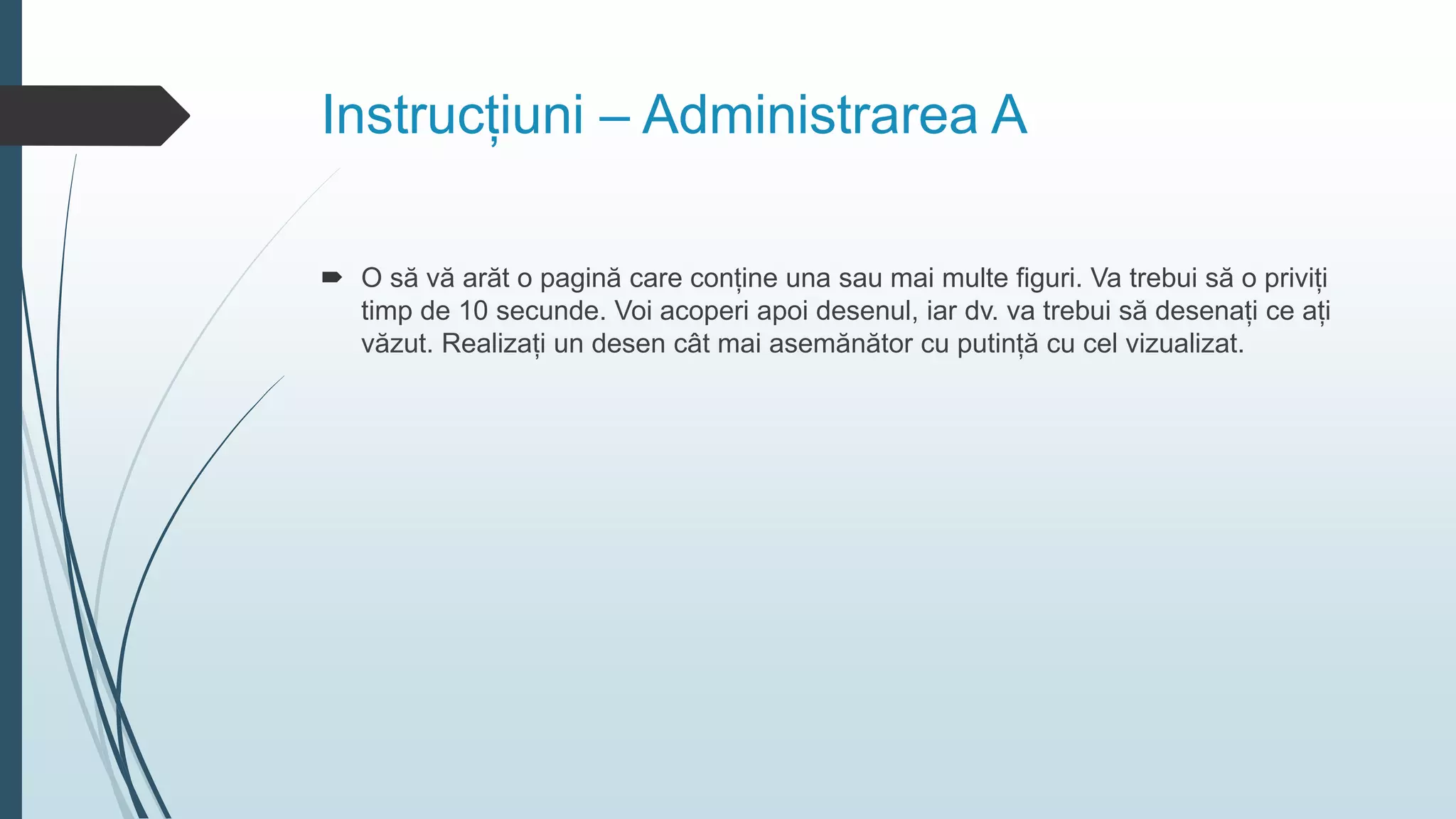 Instrucțiuni – Administrarea A

O să vă arăt o pagină care conține una sau mai multe figuri. Va trebui să o priviți timp de 10 secunde. Voi acoperi apoi desenul, iar dv. va trebui să desenați ce ați văzut. Realizați un desen cât mai asemănător cu putință cu cel vizualizat.